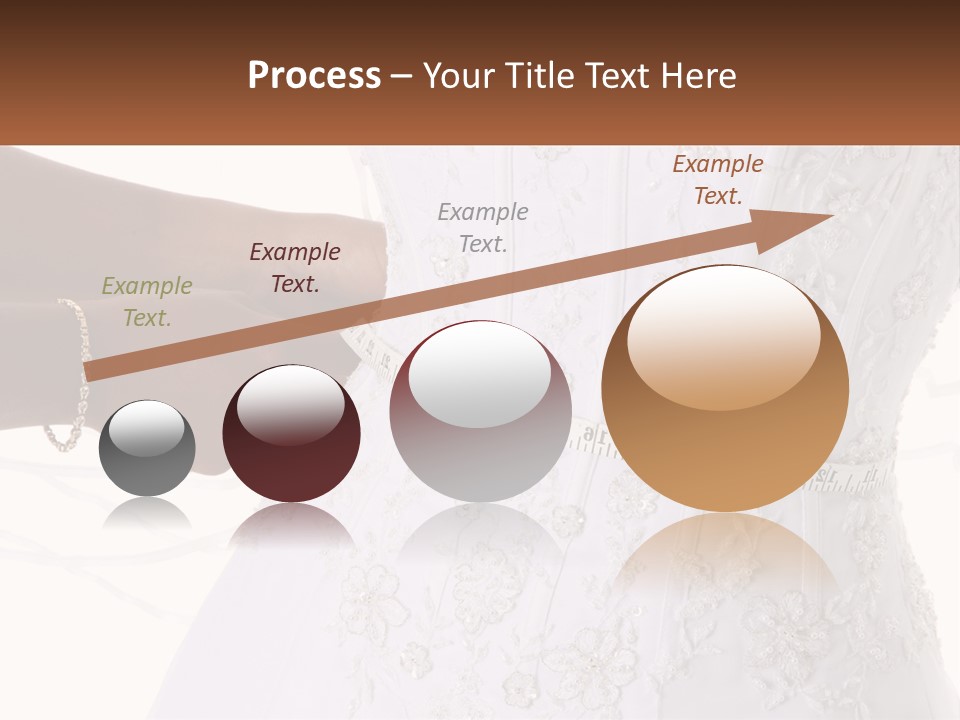 Process – Your Title Text Here

Example Text.

Example Text.

Example Text.

Example Text.